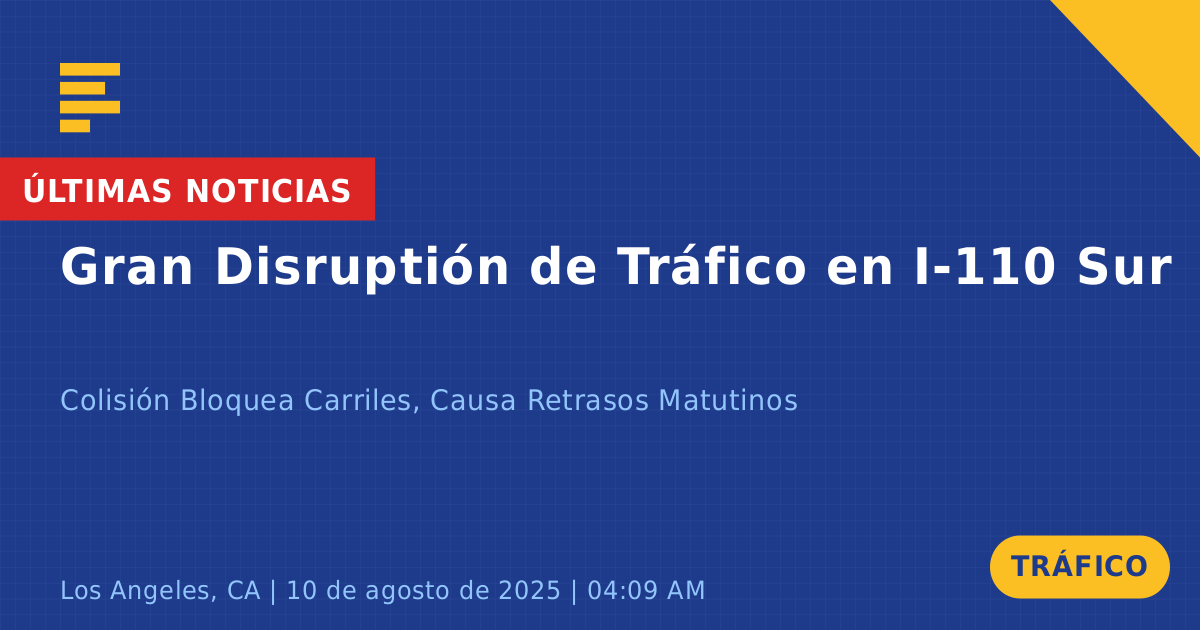 ÚLTIMAS NOTICIAS

Gran Disruptión de Tráfico en I-110 Sur

Colisión Bloquea Carriles, Causa Retrasos Matutinos

Los Angeles, CA | 10 de agosto de 2025 | 04:09 AM

TRÁFICO